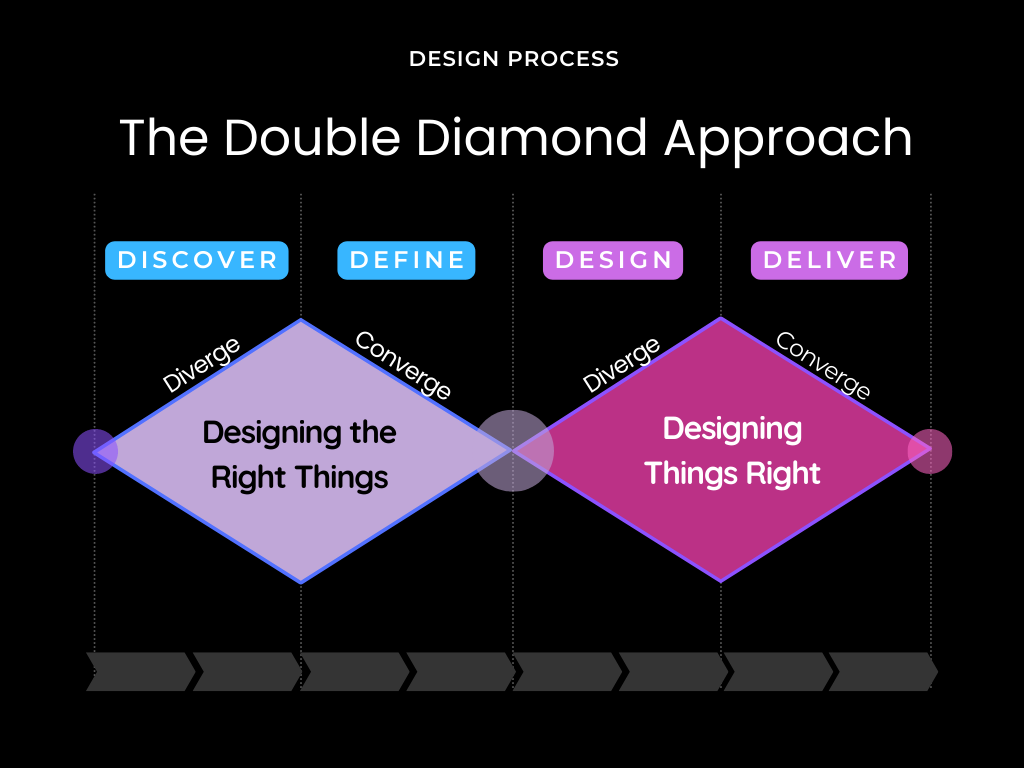 DESIGN PROCESS

The Double Diamond Approach

DISCOVER

DEFINE

DESIGN

DELIVER

Diverge

Converge

Designing the Right Things

Diverge

Converge

Designing Things Right